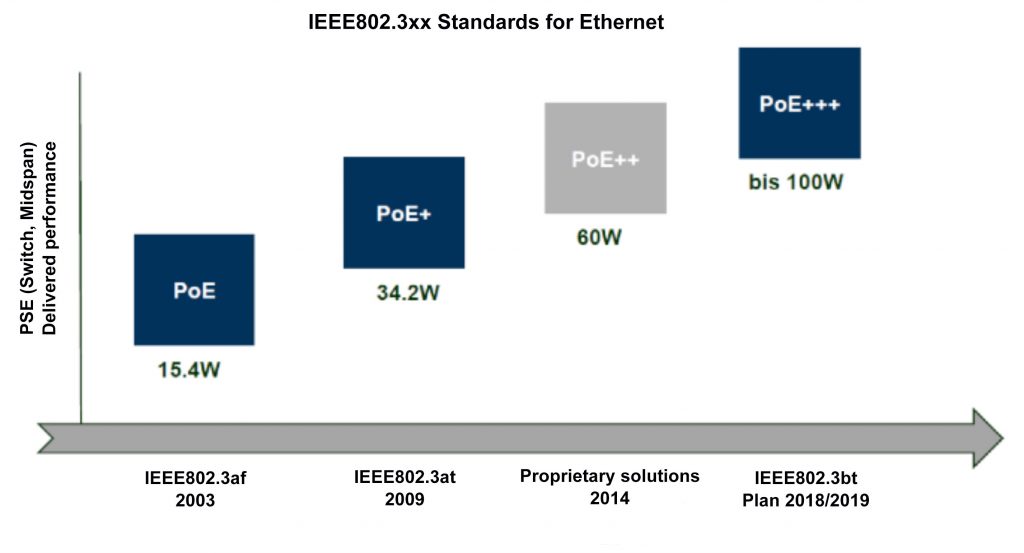 IEEE802.3xx Standards for Ethernet

PSE (Switch, Midspan)
Delivered performance

PoE
15.4W

PoE+
34.2W

PoE++
60W

PoE+++
bis 100W

IEEE802.3af
2003

IEEE802.3at
2009

Proprietary solutions
2014

IEEE802.3bt
Plan 2018/2019